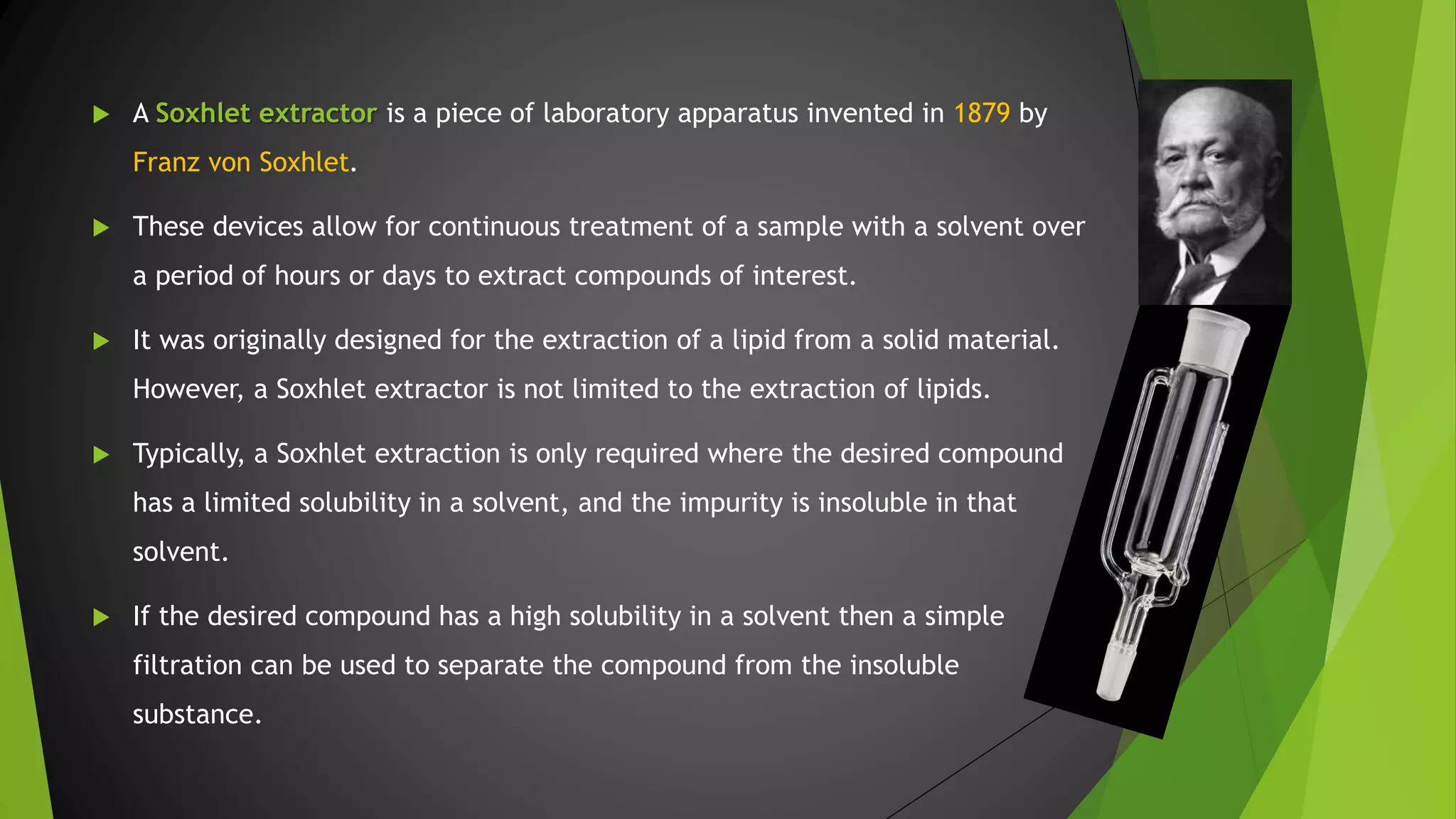 A Soxhlet extractor is a piece of laboratory apparatus invented in 1879 by Franz von Soxhlet.

These devices allow for continuous treatment of a sample with a solvent over a period of hours or days to extract compounds of interest.

It was originally designed for the extraction of a lipid from a solid material. However, a Soxhlet extractor is not limited to the extraction of lipids.

Typically, a Soxhlet extraction is only required where the desired compound has a limited solubility in a solvent, and the impurity is insoluble in that solvent.

If the desired compound has a high solubility in a solvent then a simple filtration can be used to separate the compound from the insoluble substance.